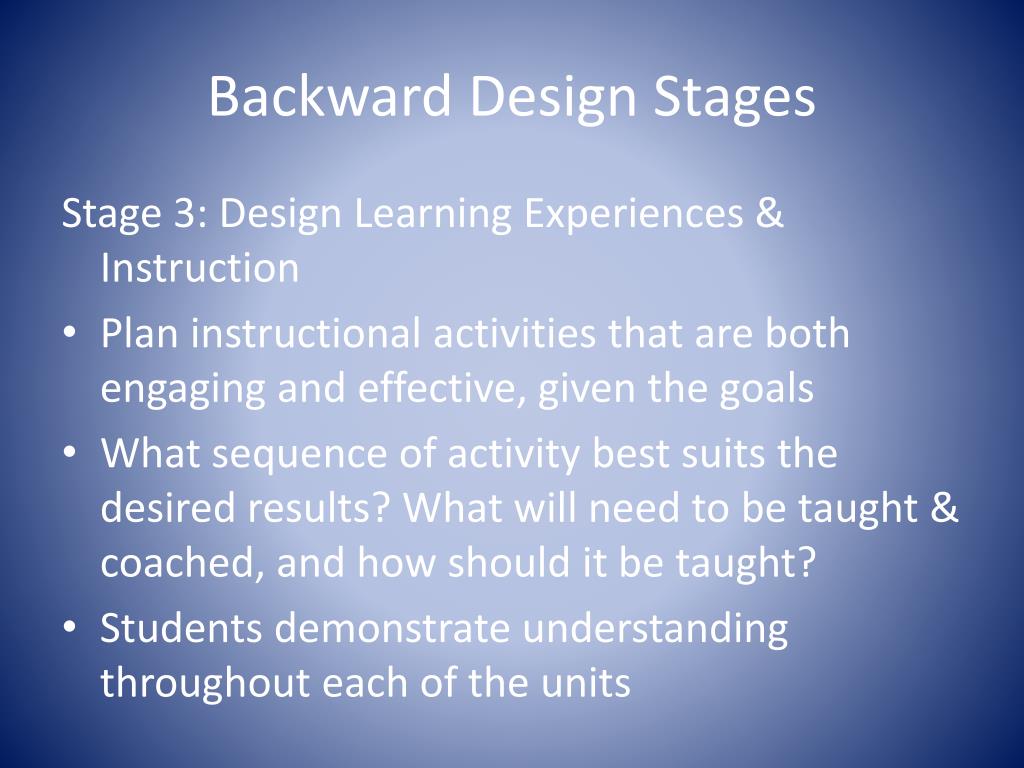 Backward Design Stages

Stage 3: Design Learning Experiences & Instruction

• Plan instructional activities that are both engaging and effective, given the goals
• What sequence of activity best suits the desired results? What will need to be taught & coached, and how should it be taught?
• Students demonstrate understanding throughout each of the units